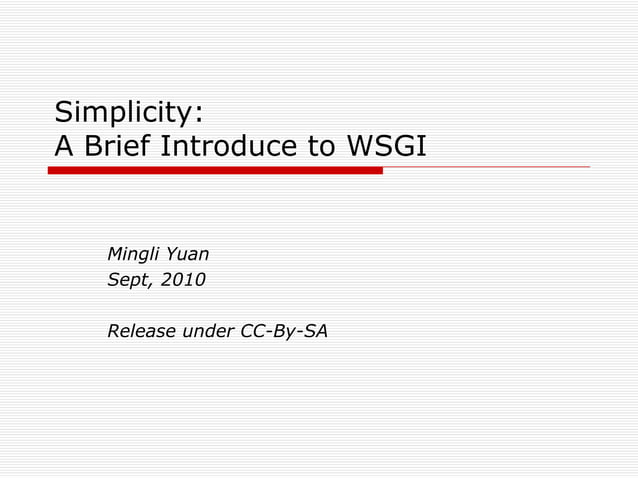 Simplicity:
A Brief Introduce to WSGI

Mingli Yuan
Sept, 2010

Release under CC-By-SA